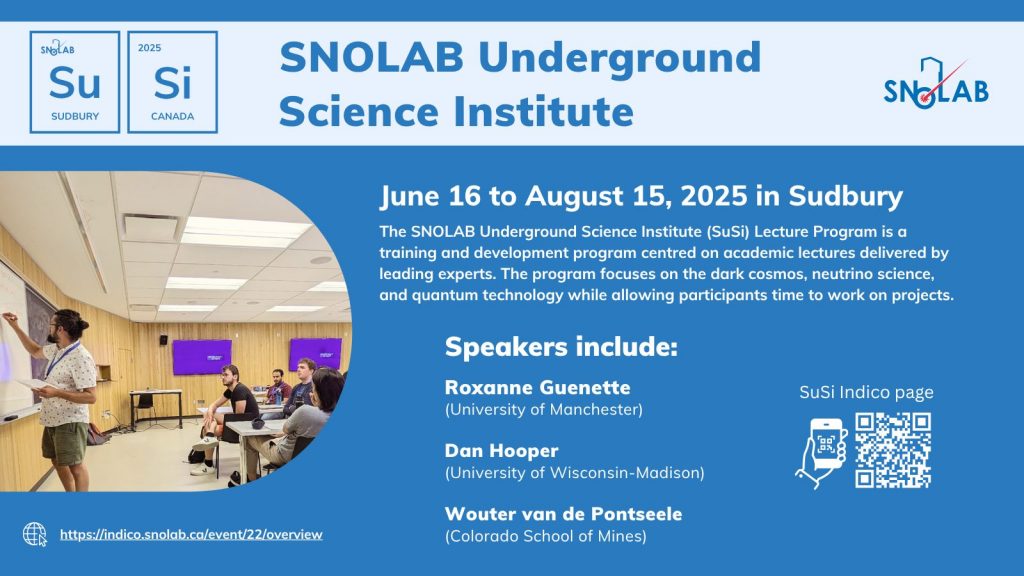 SNOLAB
Su
SUDBURY

2025
Si
CANADA

SNOLAB Underground Science Institute

SNOLAB

June 16 to August 15, 2025 in Sudbury

The SNOLAB Underground Science Institute (SuSi) Lecture Program is a training and development program centred on academic lectures delivered by leading experts. The program focuses on the dark cosmos, neutrino science, and quantum technology while allowing participants time to work on projects.

Speakers include:

Roxanne Guenette
(University of Manchester)

Dan Hooper
(University of Wisconsin-Madison)

Wouter van de Pontseele
(Colorado School of Mines)

SuSi Indico page

https://indico.snolab.ca/event/22/overview